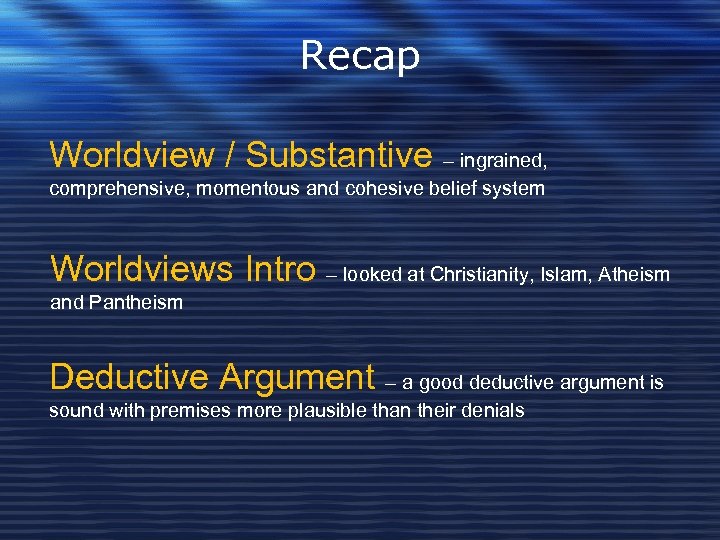 Recap

Worldview / Substantive – ingrained, comprehensive, momentous and cohesive belief system

Worldviews Intro – looked at Christianity, Islam, Atheism and Pantheism

Deductive Argument – a good deductive argument is sound with premises more plausible than their denials